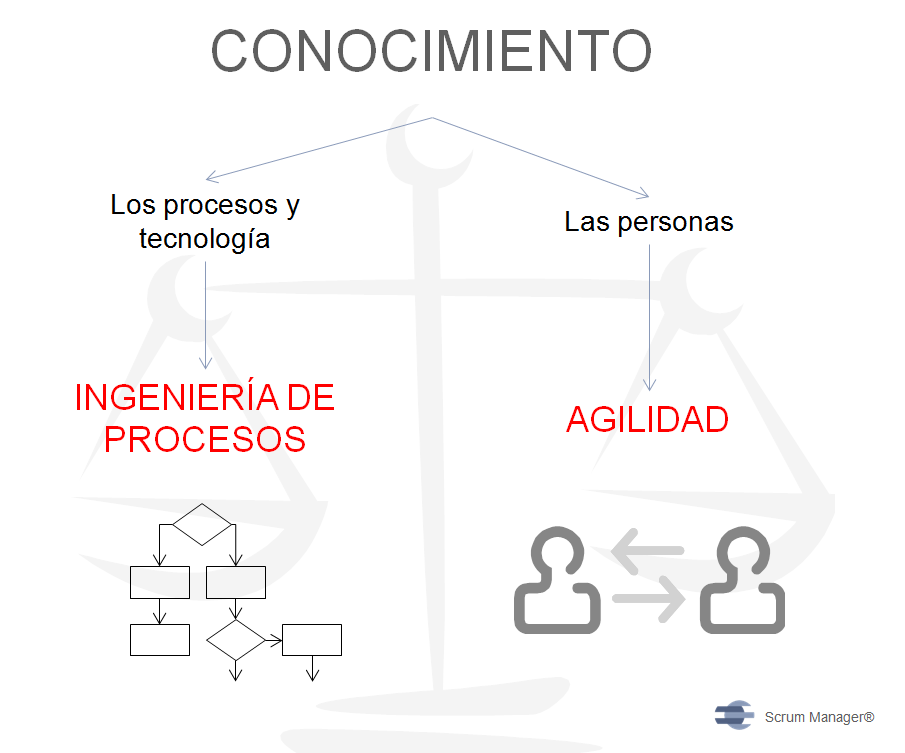 CONOCIMIENTO

Los procesos y tecnología

Las personas

INGENIERÍA DE PROCESOS

AGILIDAD

Scrum Manager®